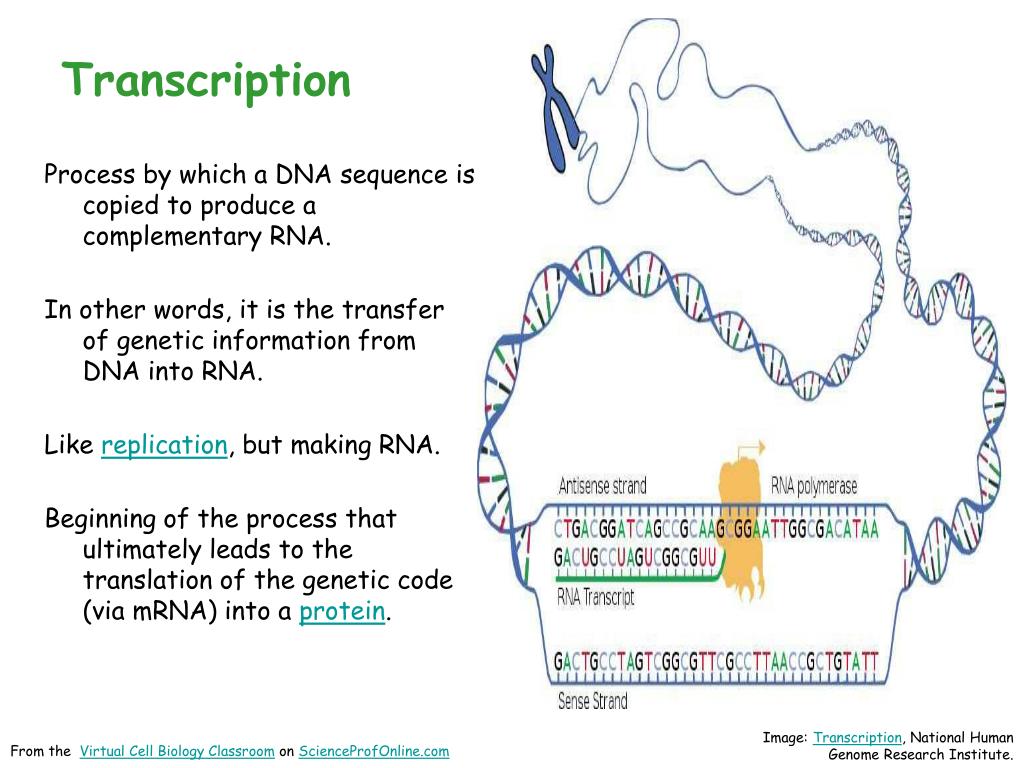 Transcription

Process by which a DNA sequence is copied to produce a complementary RNA.

In other words, it is the transfer of genetic information from DNA into RNA.

Like replication, but making RNA.

Beginning of the process that ultimately leads to the translation of the genetic code (via mRNA) into a protein.

Antisense strand

RNA polymerase

CTGACGGATCAGCCGCAAGCGGAATTGGCGACATAA

GACUGCCUAGUCGGCGUU

RNA Transcript

GACTGCCTAGTCGGCGTTCGCCTTAACCGCTGTATT

Sense Strand

From the Virtual Cell Biology Classroom on ScienceProfOnline.com

Image: Transcription, National Human Genome Research Institute.